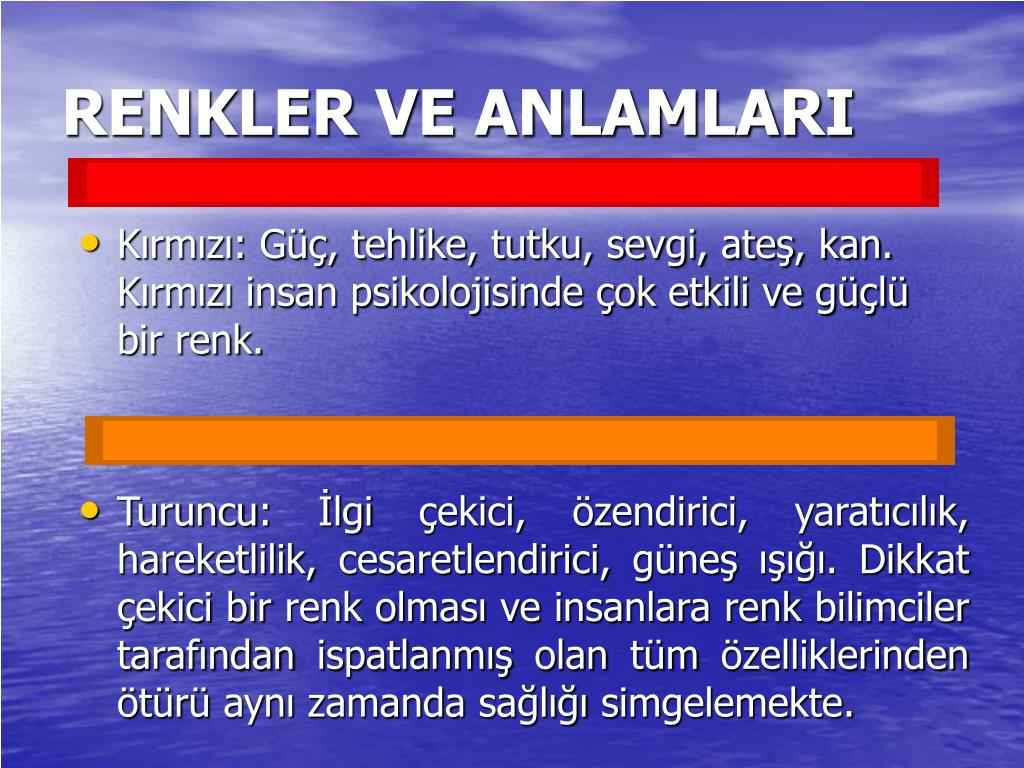 RENKLER VE ANLAMLARI

• Kırmızı: Güç, tehlike, tutku, sevgi, ateş, kan. Kırmızı insan psikolojisinde çok etkili ve güçlü bir renk.

• Turuncu: İlgi çekici, özendirici, yaratıcılık, hareketlilik, cesaretlendirici, güneş ışığı. Dikkat çekici bir renk olması ve insanlara renk bilimciler tarafından ispatlanmış olan tüm özelliklerinden ötürü aynı zamanda sağlığı simgelemekte.